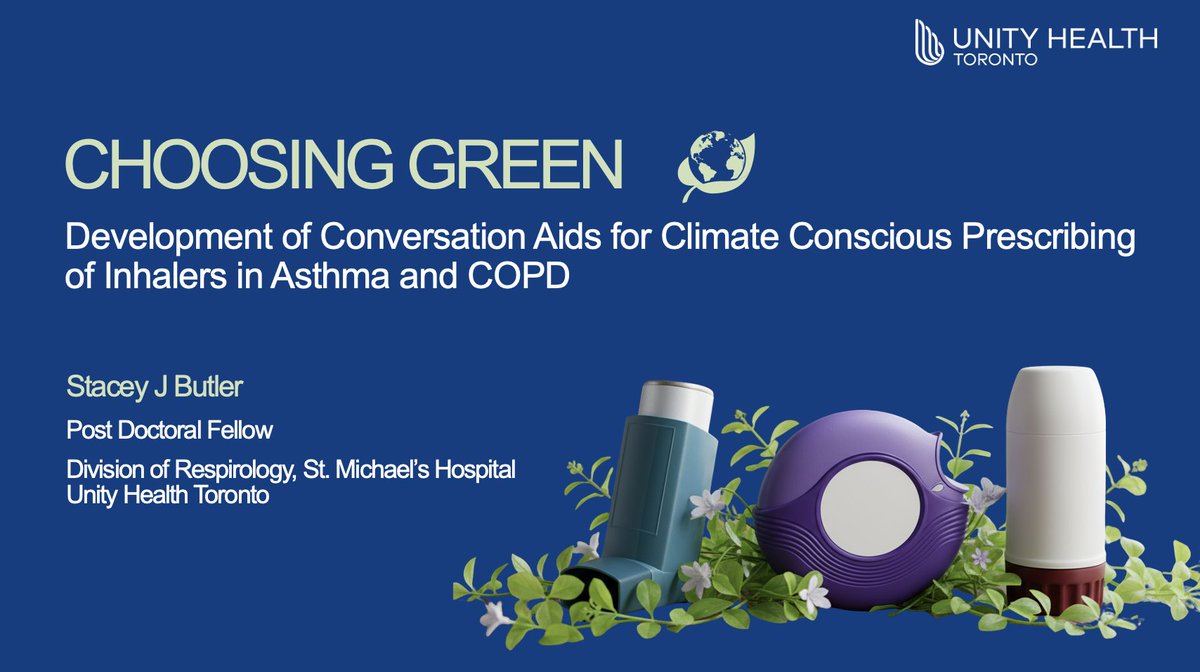 UNITY HEALTH
TORONTO

CHOOSING GREEN

Development of Conversation Aids for Climate Conscious Prescribing of Inhalers in Asthma and COPD

Stacey J Butler

Post Doctoral Fellow

Division of Respirology, St. Michael's Hospital
Unity Health Toronto